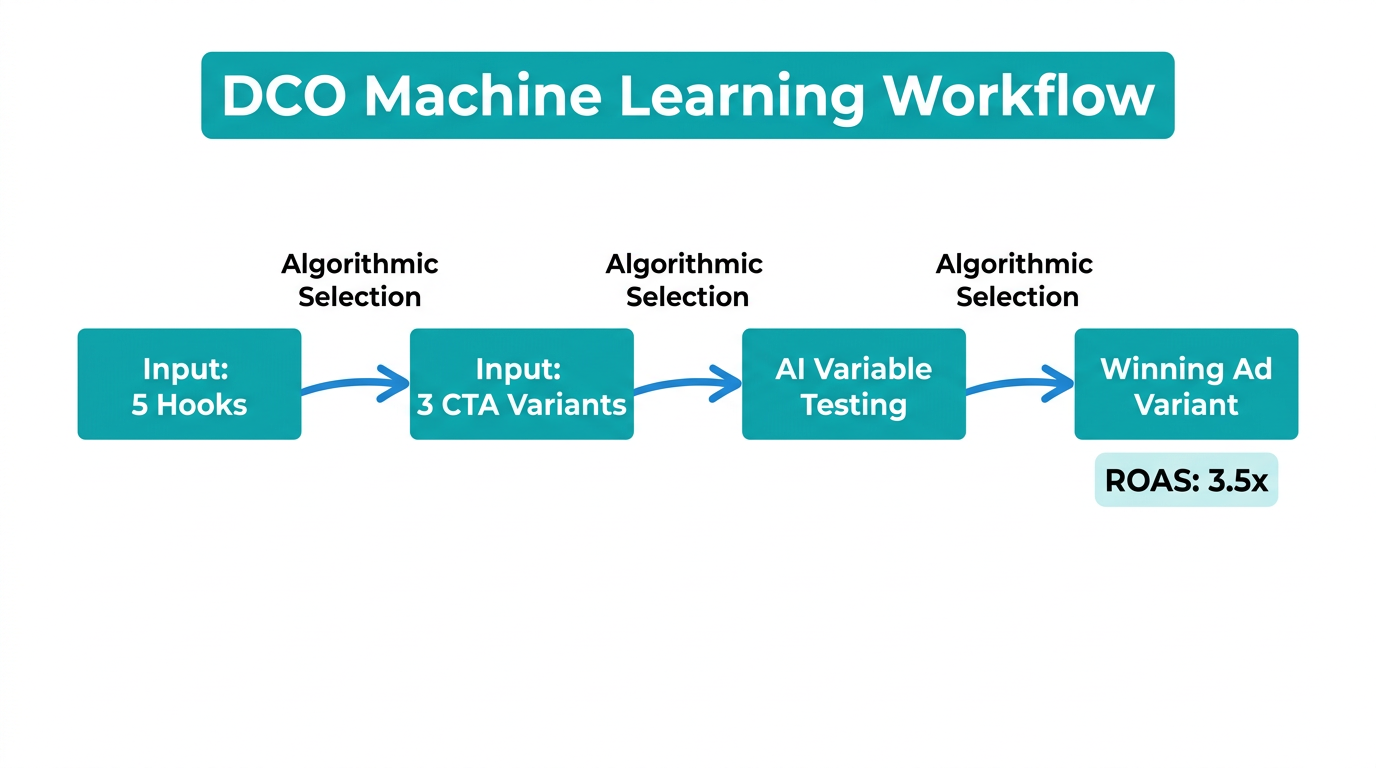 DCO Machine Learning Workflow

Algorithmic Selection

Algorithmic Selection

Algorithmic Selection

Input: 5 Hooks

Input: 3 CTA Variants

AI Variable Testing

Winning Ad Variant

ROAS: 3.5x